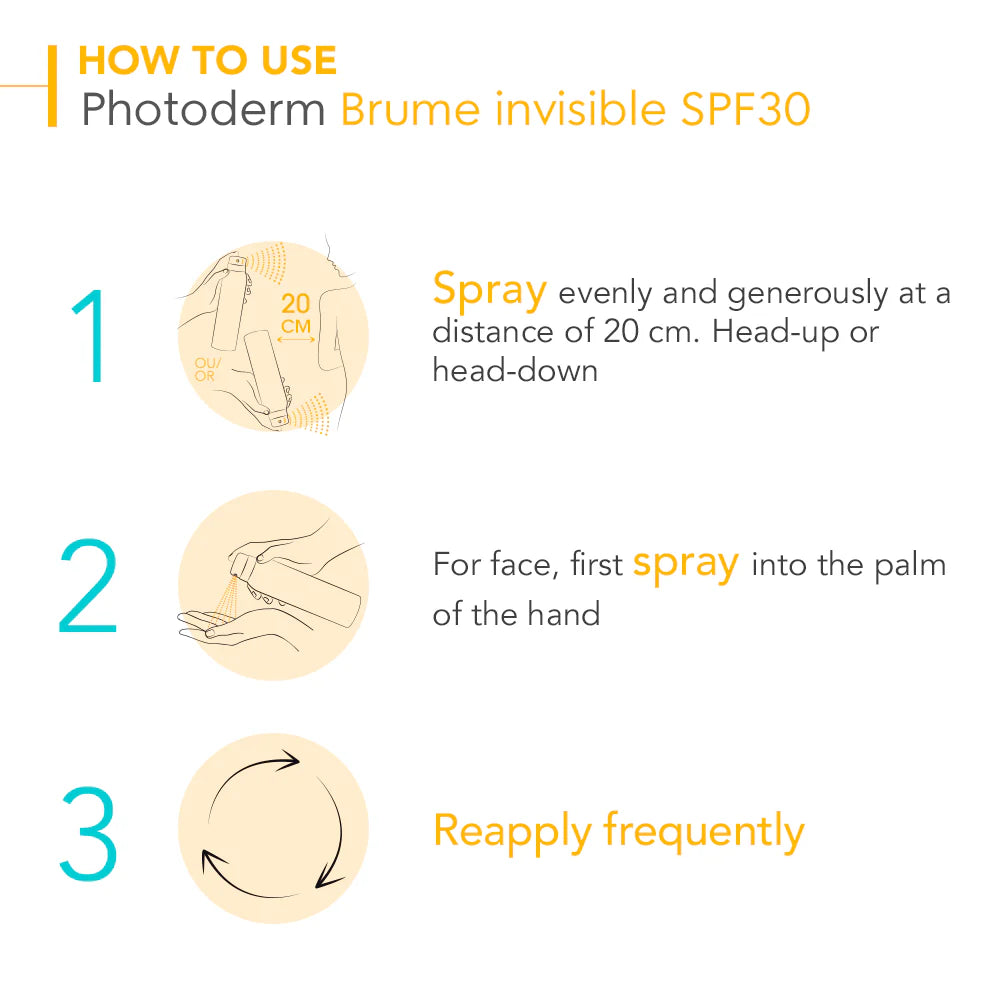 HOW TO USE
Photoderm Brume invisible SPF30

1

20 CM

OU/ OR

Spray evenly and generously at a distance of 20 cm. Head-up or head-down

2

For face, first spray into the palm of the hand

3

Reapply frequently